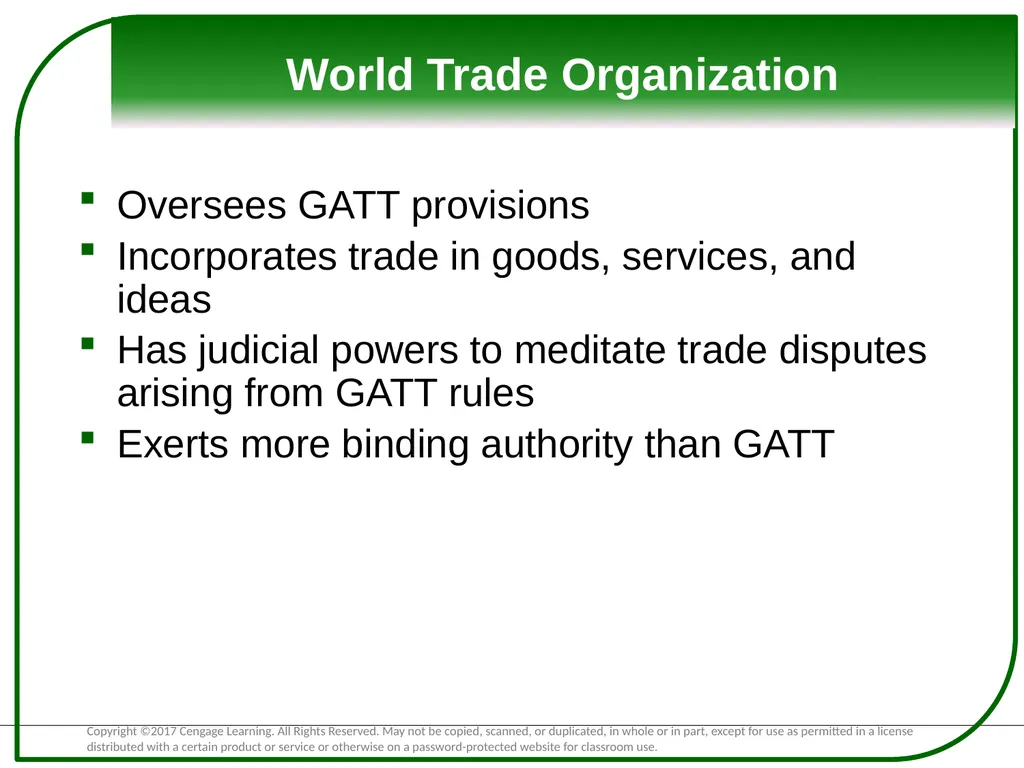 World Trade Organization

- Oversees GATT provisions
- Incorporates trade in goods, services, and ideas
- Has judicial powers to meditate trade disputes arising from GATT rules
- Exerts more binding authority than GATT

Copyright ©2017 Cengage Learning. All Rights Reserved. May not be copied, scanned, or duplicated, in whole or in part, except for use as permitted in a license distributed with a certain product or service or otherwise on a password-protected website for classroom use.